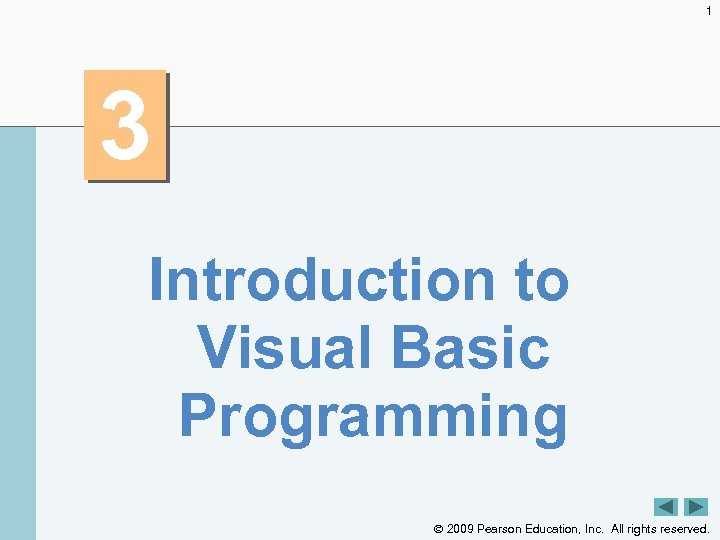 1

3

Introduction to Visual Basic Programming

© 2009 Pearson Education, Inc. All rights reserved.